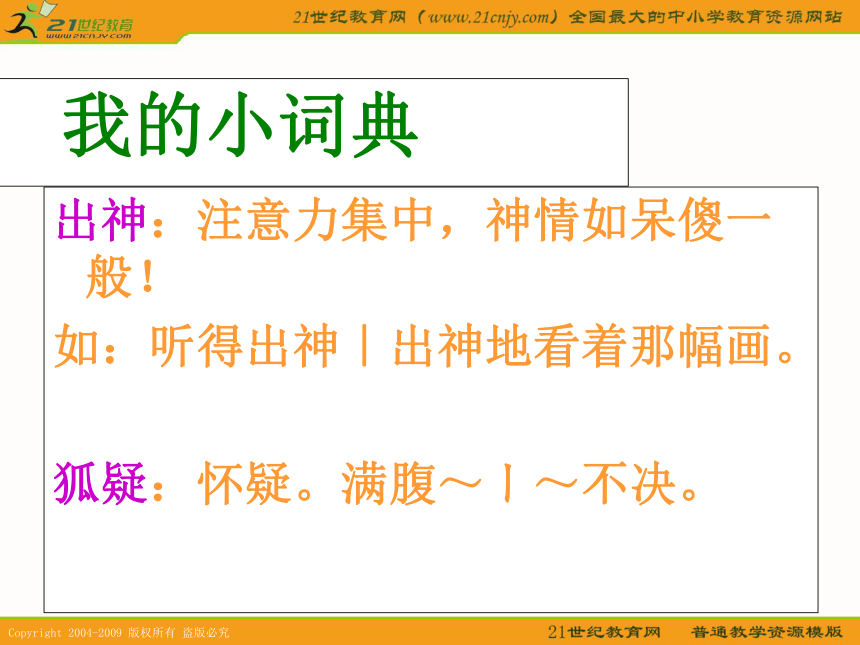 21世纪教育
www.21cnjy.com

21世纪教育网（www.21cnjy.com）全国最大的中小学教育资源网站

我的小词典

出神：注意力集中，神情如呆傻一般！

如：听得出神｜出神地看着那幅画。

狐疑：怀疑。满腹～｜～不决。

Copyright 2004-2009 版权所有 盗版必究

21世纪教育网 普通教学资源模版